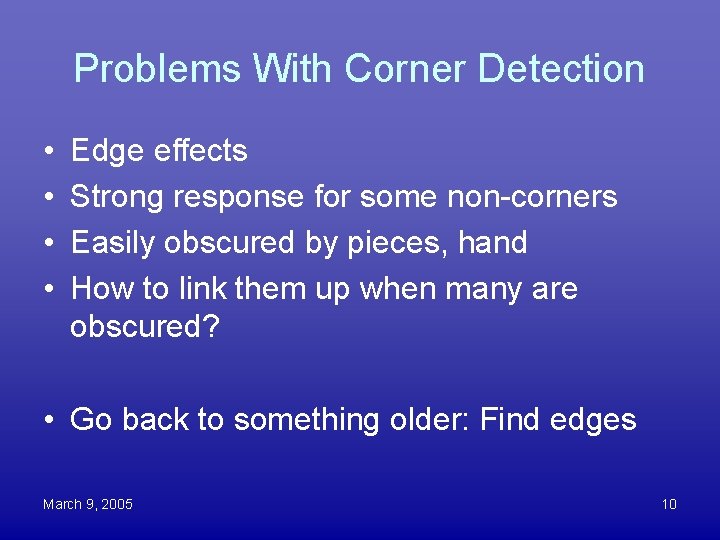 Problems With Corner Detection

• Edge effects
• Strong response for some non-corners
• Easily obscured by pieces, hand
• How to link them up when many are obscured?

• Go back to something older: Find edges

March 9, 2005

10